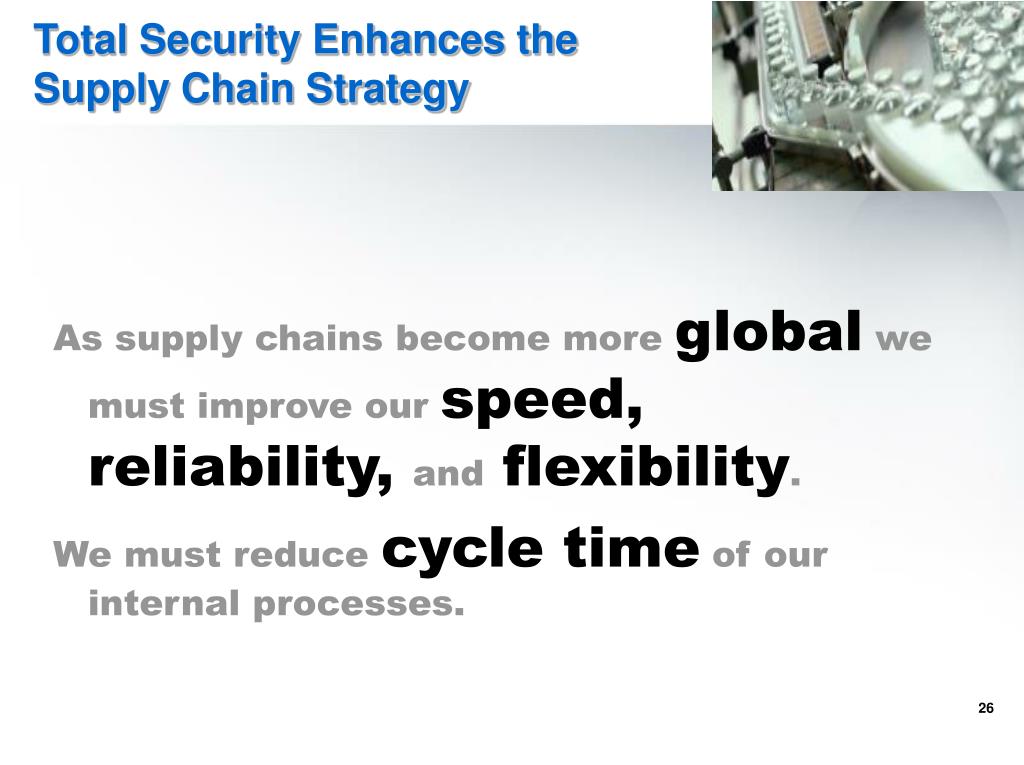 Total Security Enhances the Supply Chain Strategy

As supply chains become more global we must improve our speed, reliability, and flexibility.

We must reduce cycle time of our internal processes.

26